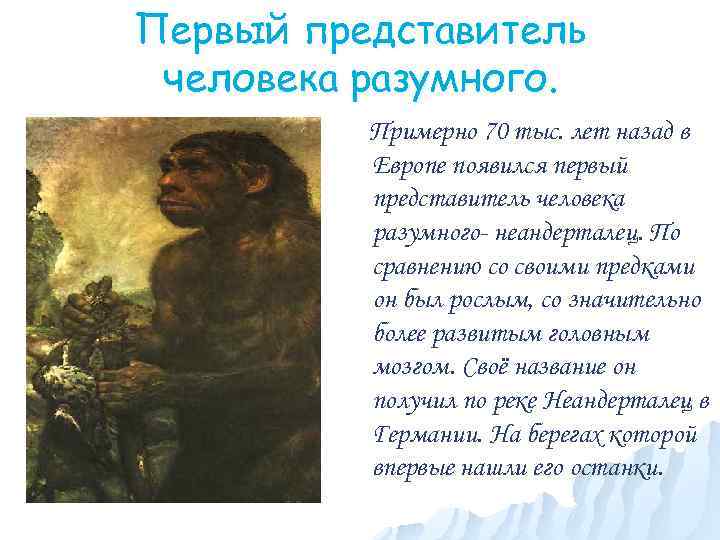 Первый представитель человека разумного.

Примерно 70 тыс. лет назад в Европе появился первый представитель человека разумного- неандерталец. По сравнению со своими предками он был рослым, со значительно более развитым головным мозгом. Своё название он получил по реке Неандерталец в Германии. На берегах которой впервые нашли его останки.